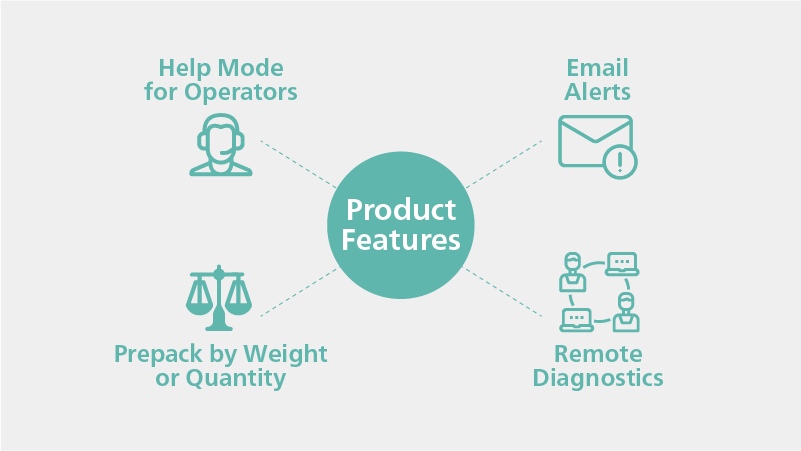 Help Mode for Operators

Email Alerts

Product Features

Prepack by Weight or Quantity

Remote Diagnostics